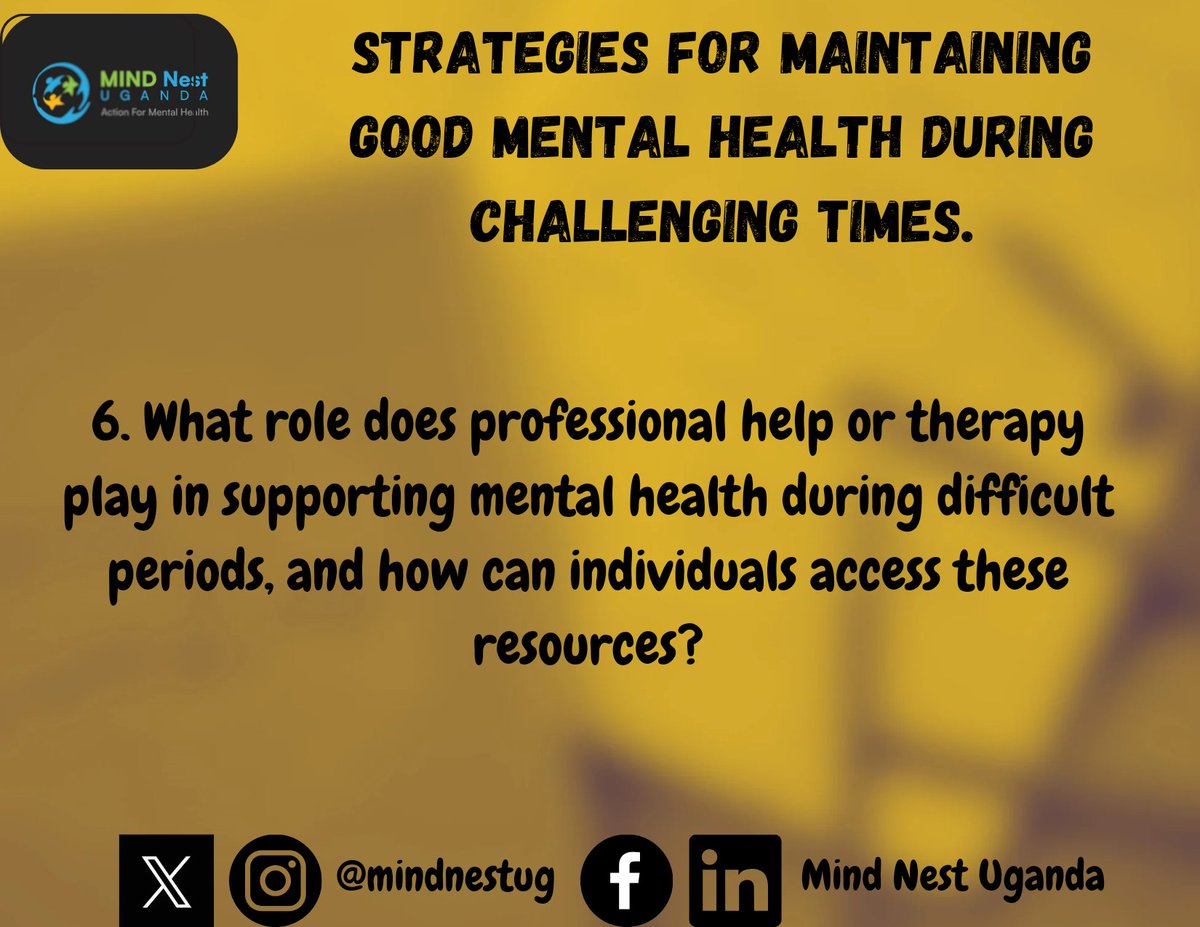 MIND Nest
UGANDA
Action For Mental Health

STRATEGIES FOR MAINTAINING GOOD MENTAL HEALTH DURING CHALLENGING TIMES.

6. What role does professional help or therapy play in supporting mental health during difficult periods, and how can individuals access these resources?

@mindnestug

Mind Nest Uganda